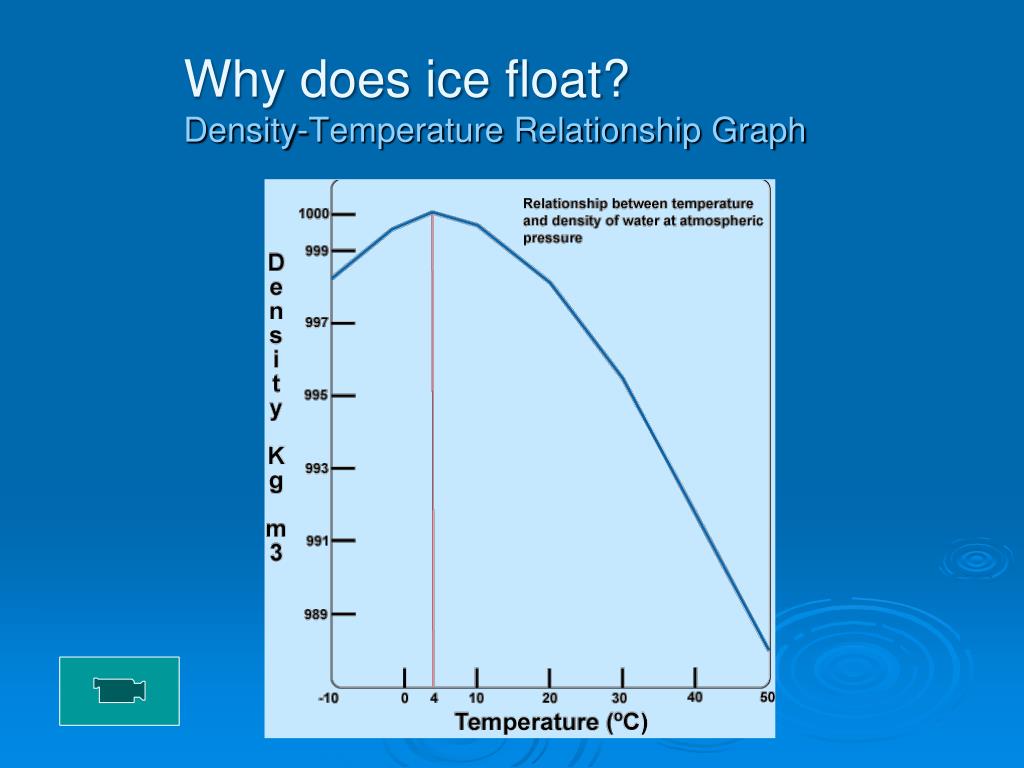 Why does ice float?
Density-Temperature Relationship Graph

Relationship between temperature and density of water at atmospheric pressure

1000
999
997
995
993
991
989

D
e
n
s
i
t
y

K
g

m
3

-10
0
4
10
20
30
40
50

Temperature (ºC)